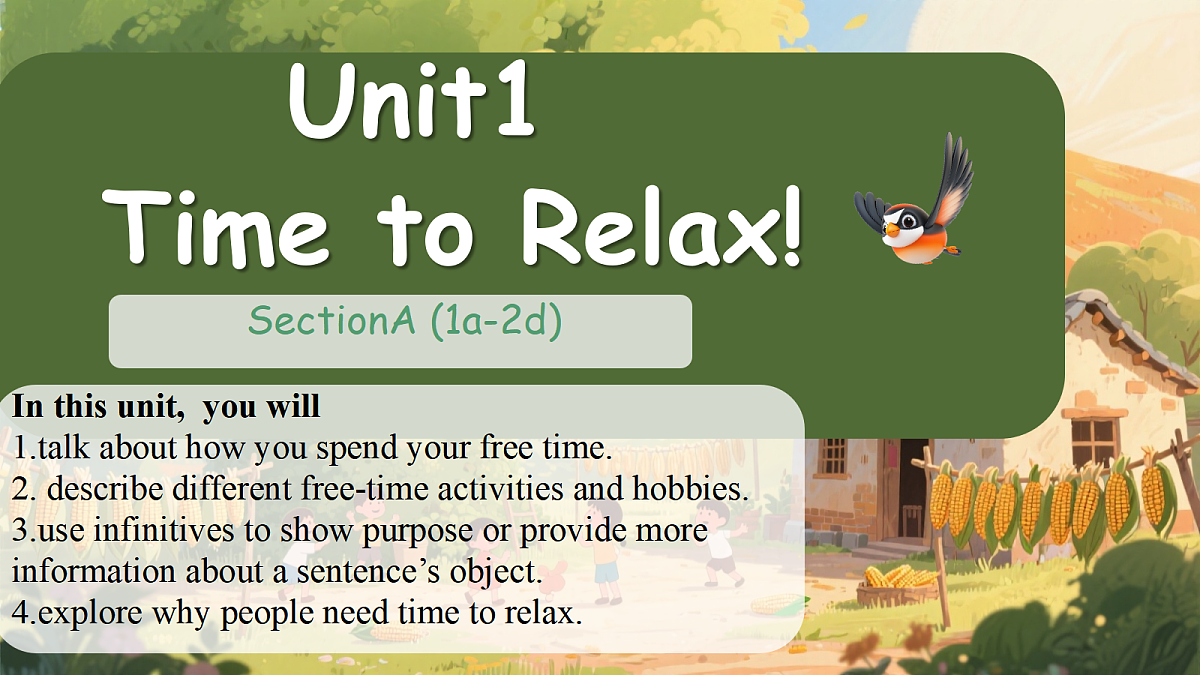 Unit1
Time to Relax!

SectionA (1a-2d)

In this unit, you will
1.talk about how you spend your free time.
2. describe different free-time activities and hobbies.
3.use infinitives to show purpose or provide more information about a sentence's object.
4.explore why people need time to relax.